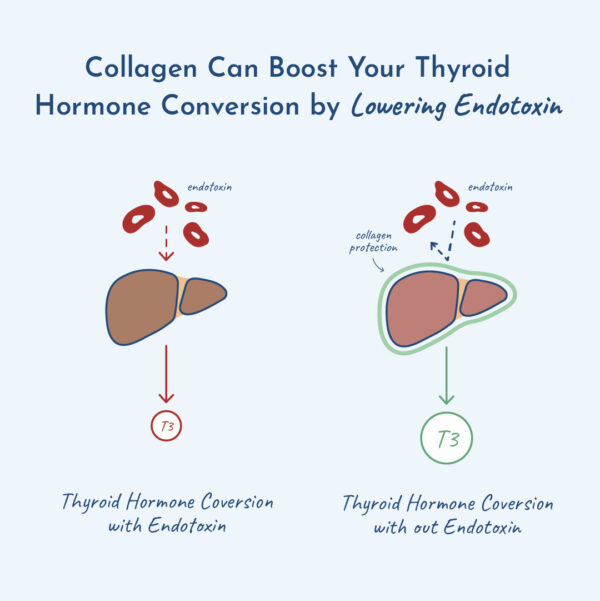 Collagen Can Boost Your Thyroid Hormone Conversion by Lowering Endotoxin

endotoxin

T3

Thyroid Hormone Coversion with Endotoxin

endotoxin

collagen protection

T3

Thyroid Hormone Coversion with out Endotoxin